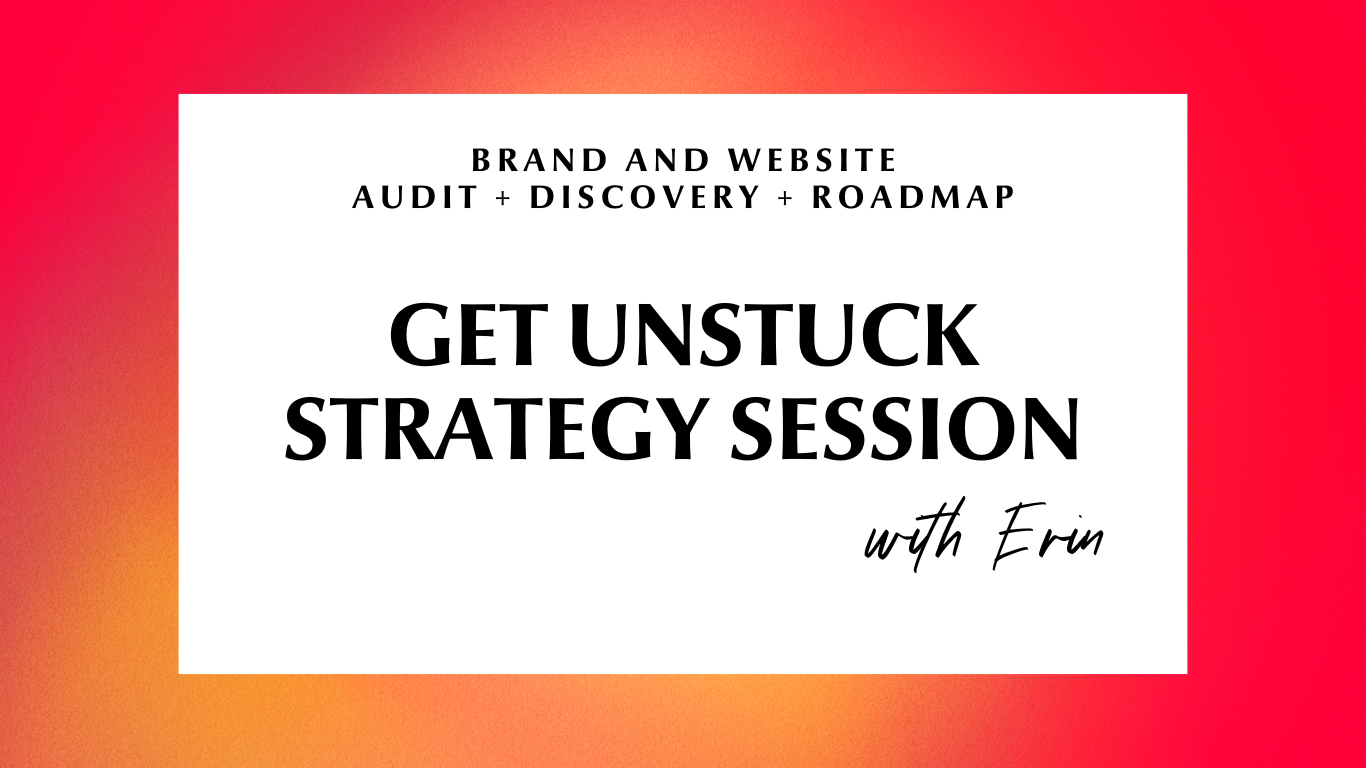 BRAND AND WEBSITE
AUDIT + DISCOVERY + ROADMAP

GET UNSTUCK
STRATEGY SESSION

with Erin